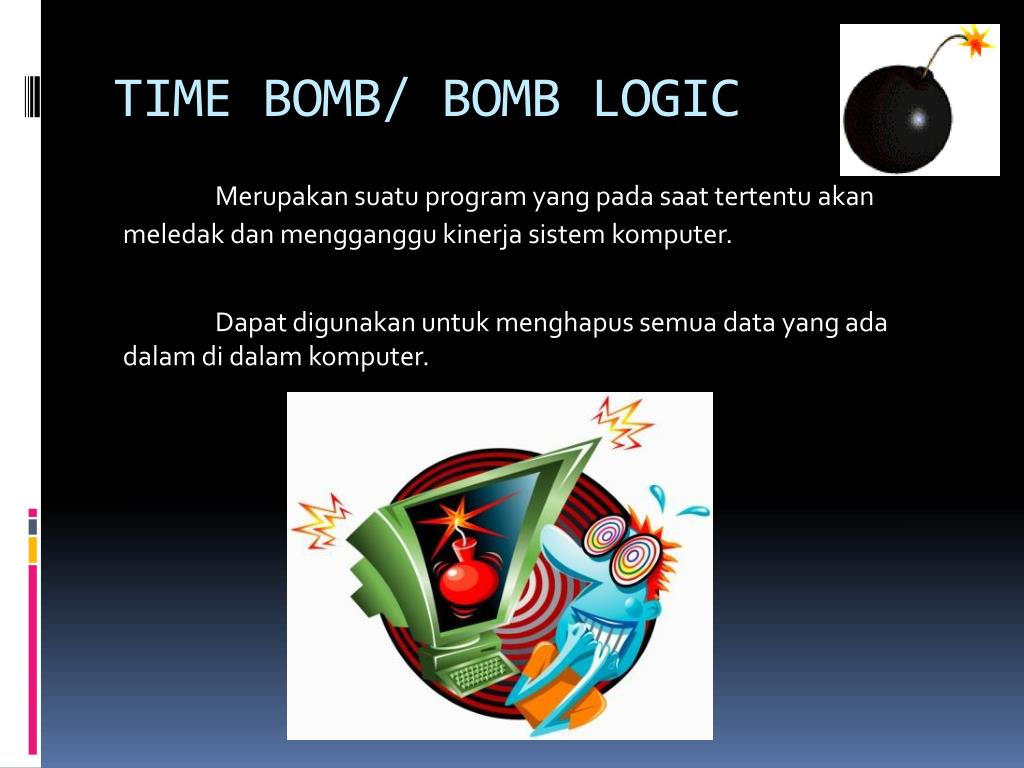 TIME BOMB/ BOMB LOGIC

Merupakan suatu program yang pada saat tertentu akan meledak dan mengganggu kinerja sistem komputer.

Dapat digunakan untuk menghapus semua data yang ada dalam di dalam komputer.